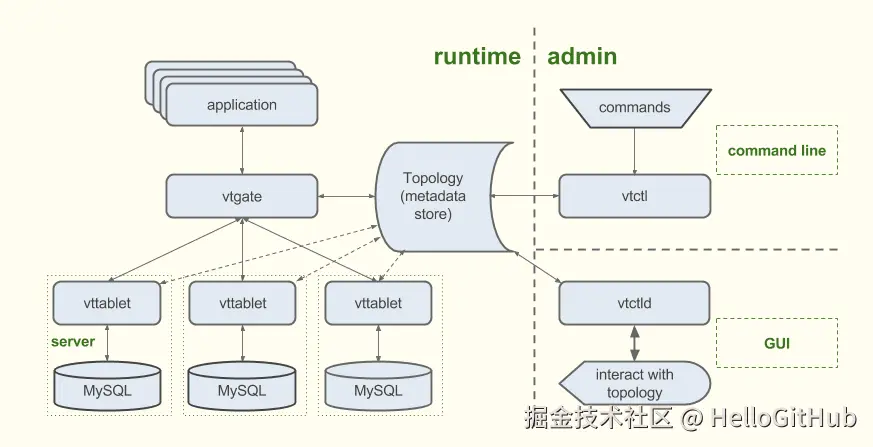 runtime
admin

application

commands

command line

vtgate

Topology (metadata store)

vtctl

vttablet
vttablet
vttablet

vtctld

server

GUI

MySQL
MySQL
MySQL

interact with topology

掘金技术社区 @ HelloGitHub